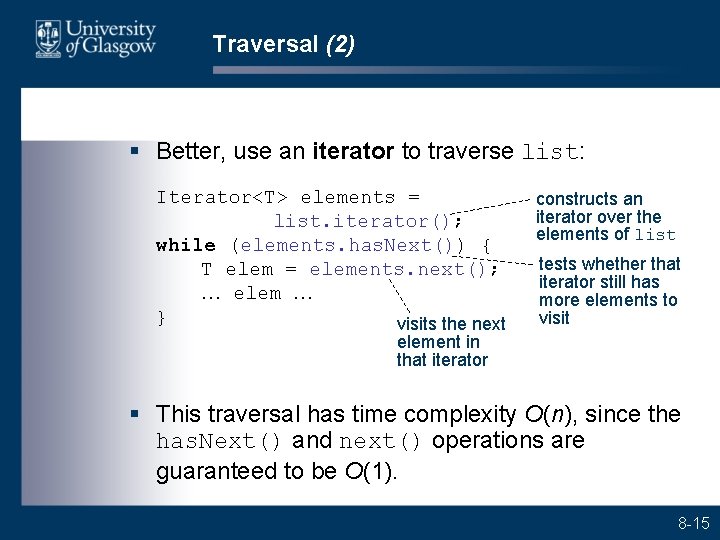 University of Glasgow

Traversal (2)

▪ Better, use an iterator to traverse list:

Iterator<T> elements =
list.iterator();
while (elements.hasNext()) {
T elem = elements.next();
… elem …
}

constructs an iterator over the elements of list

tests whether that iterator still has more elements to visit

visits the next element in that iterator

▪ This traversal has time complexity $O(n)$, since the hasNext() and next() operations are guaranteed to be $O(1)$.

8-15